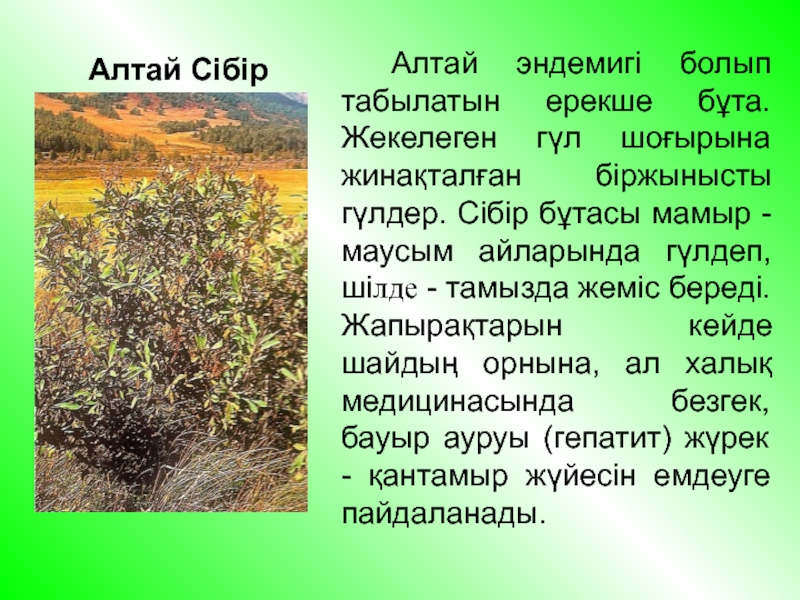 Алтай Сібір

Алтай эндемигі болып табылатын ерекше бұта. Жекелеген гүл шоғырына жинақталған біржынысты гүлдер. Сібір бұтасы мамыр - маусым айларында гүлдеп, шілде - тамызда жеміс береді. Жапырақтарын кейде шайдың орнына, ал халық медицинасында безгек, бауыр ауруы (гепатит) жүрек - қантамыр жүйесін емдеуге пайдаланады.